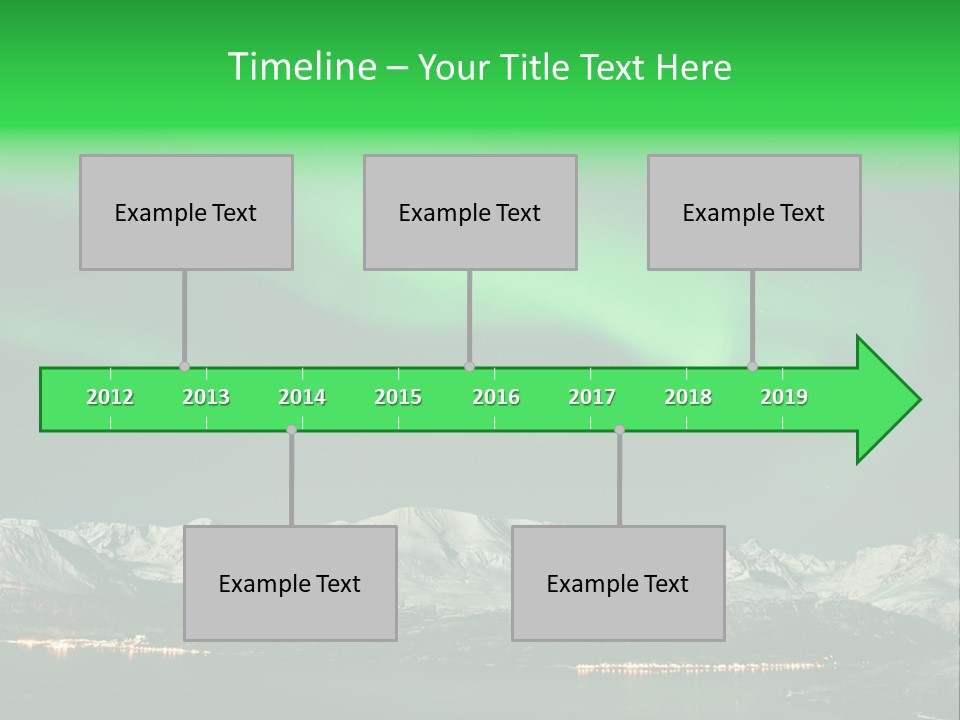 Timeline – Your Title Text Here

Example Text

Example Text

Example Text

2012 2013 2014 2015 2016 2017 2018 2019

Example Text

Example Text